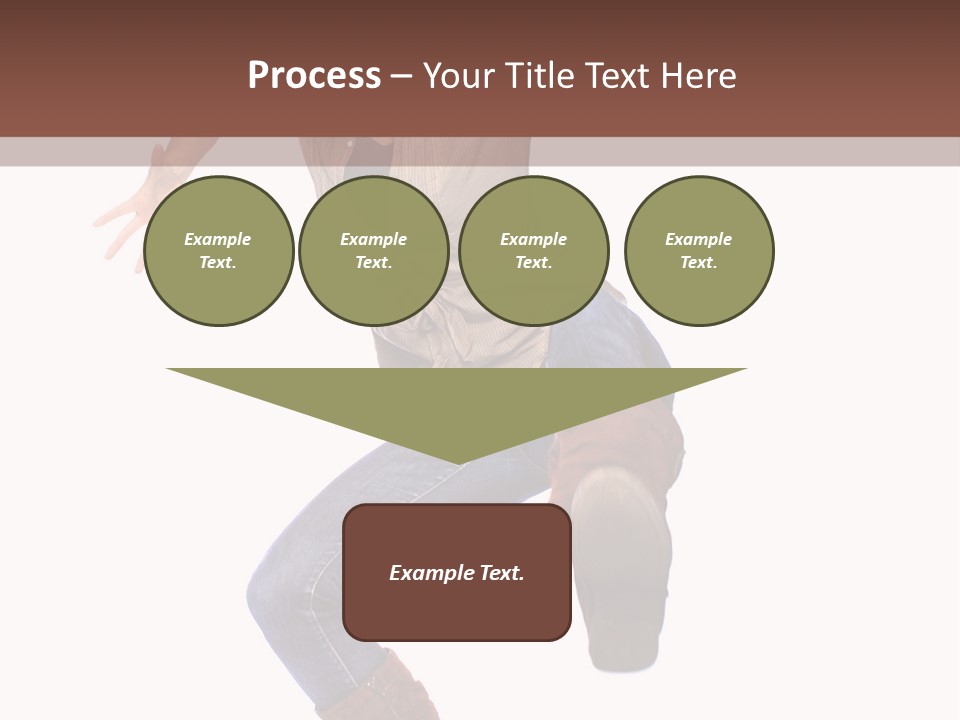 Process – Your Title Text Here

Example Text.

Example Text.

Example Text.

Example Text.

Example Text.